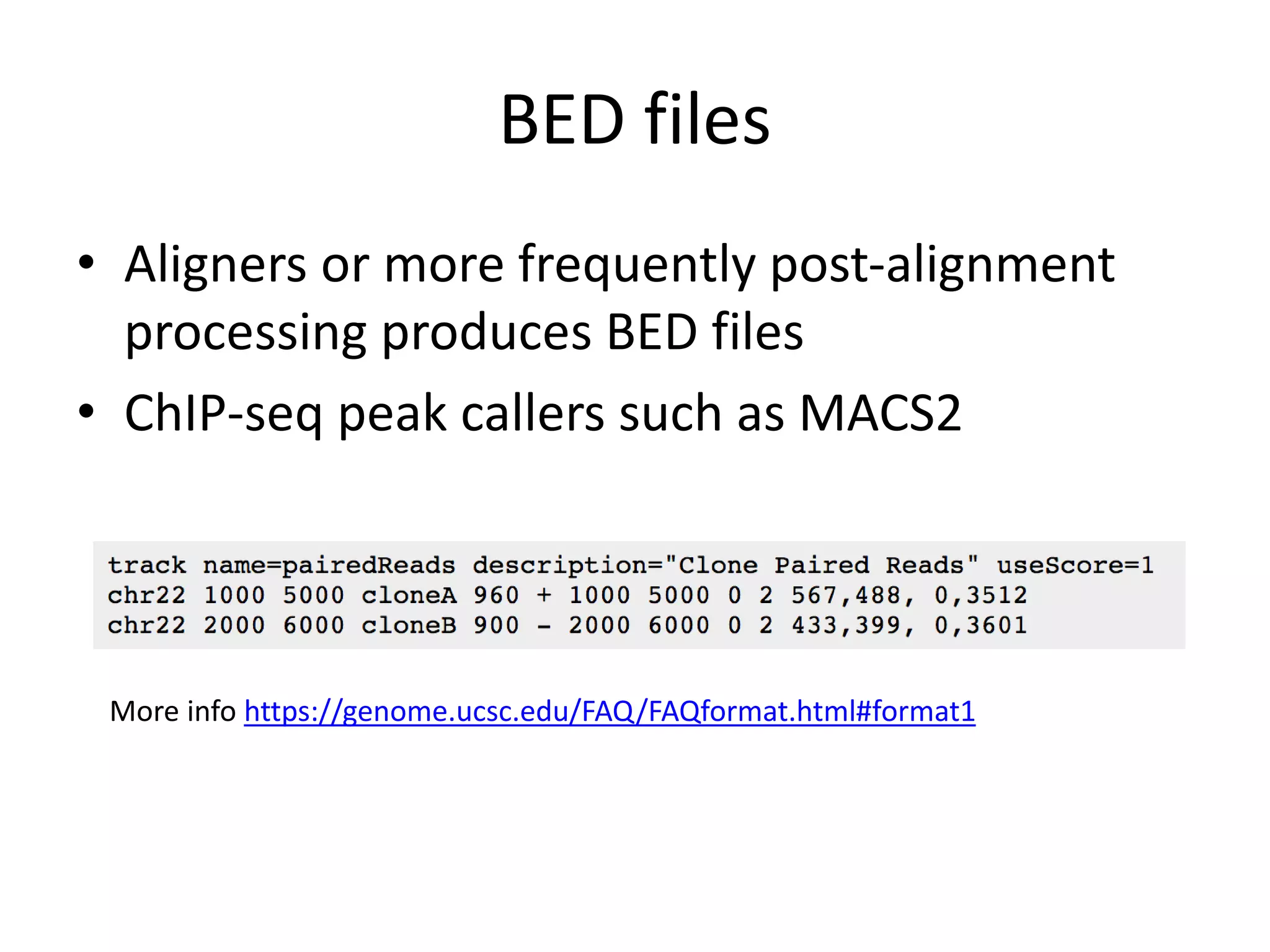 BED files

• Aligners or more frequently post-alignment processing produces BED files
• ChIP-seq peak callers such as MACS2

track name=pairedReads description="Clone Paired Reads" useScore=1
chr22 1000 5000 cloneA 960 + 1000 5000 0 2 567,488, 0,3512
chr22 2000 6000 cloneB 900 - 2000 6000 0 2 433,399, 0,3601

More info https://genome.ucsc.edu/FAQ/FAQformat.html#format1